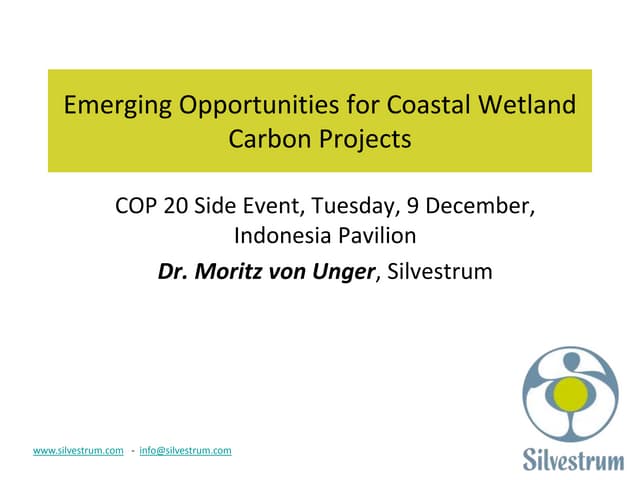 Emerging Opportunities for Coastal Wetland Carbon Projects

COP 20 Side Event, Tuesday, 9 December, Indonesia Pavilion

Dr. Moritz von Unger, Silvestrum

www.silvestrum.com - info@silvestrum.com

Silvestrum